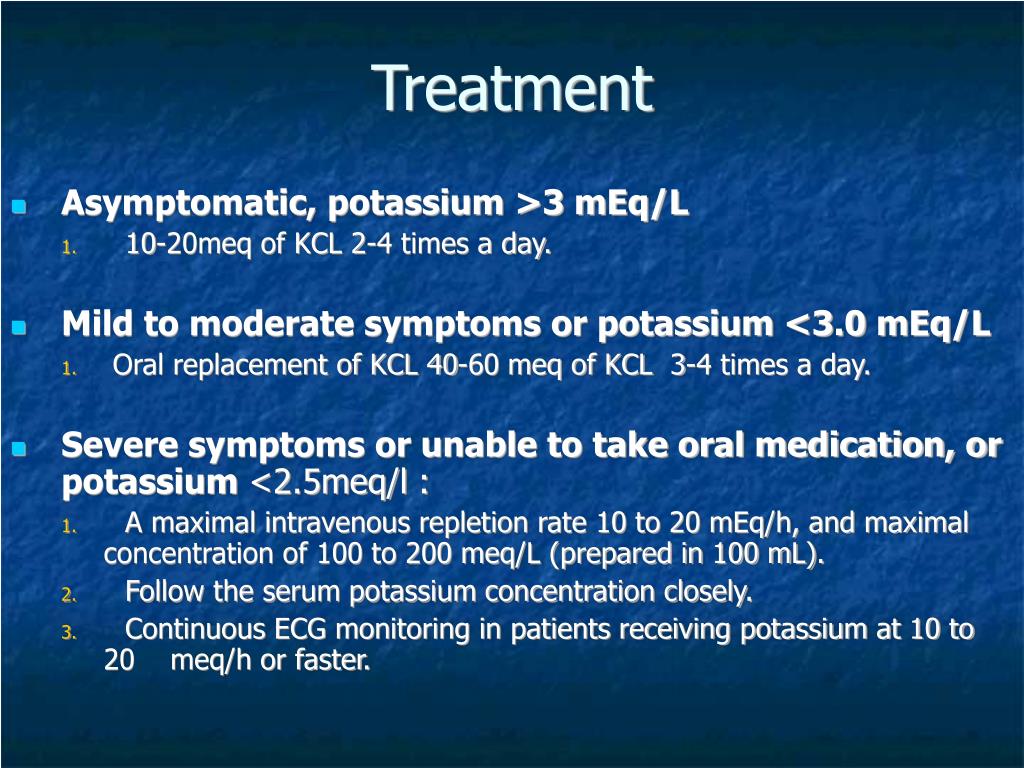 Treatment

Asymptomatic, potassium >3 mEq/L

1. 10-20meq of KCL 2-4 times a day.

Mild to moderate symptoms or potassium <3.0 mEq/L

1. Oral replacement of KCL 40-60 meq of KCL 3-4 times a day.

Severe symptoms or unable to take oral medication, or potassium <2.5meq/l :

1. A maximal intravenous repletion rate 10 to 20 mEq/h, and maximal concentration of 100 to 200 meq/L (prepared in 100 mL).
2. Follow the serum potassium concentration closely.
3. Continuous ECG monitoring in patients receiving potassium at 10 to 20 meq/h or faster.